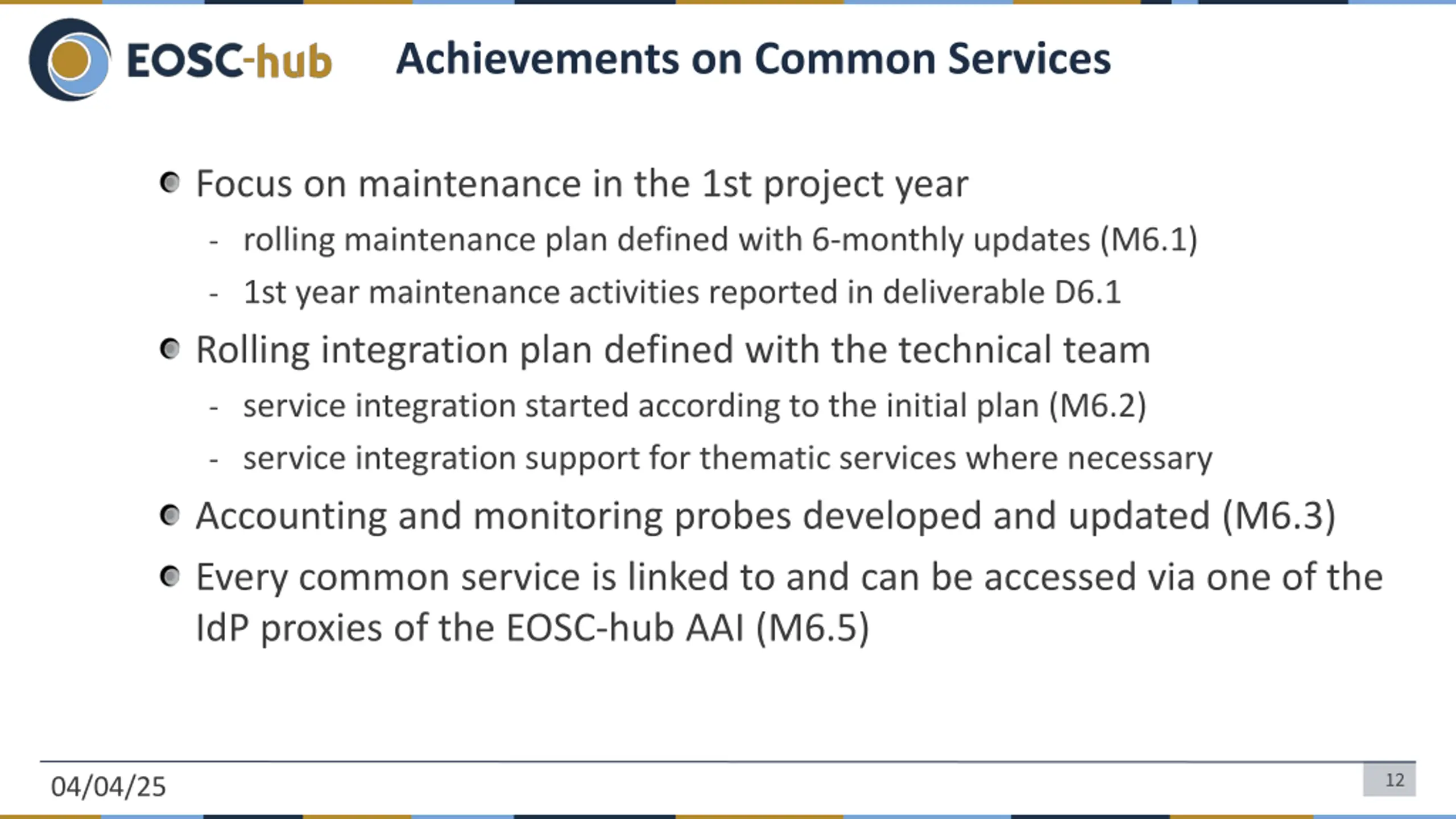 EOSC-hub

Achievements on Common Services

- Focus on maintenance in the 1st project year
  - rolling maintenance plan defined with 6-monthly updates (M6.1)
  - 1st year maintenance activities reported in deliverable D6.1
- Rolling integration plan defined with the technical team
  - service integration started according to the initial plan (M6.2)
  - service integration support for thematic services where necessary
- Accounting and monitoring probes developed and updated (M6.3)
- Every common service is linked to and can be accessed via one of the IdP proxies of the EOSC-hub AAI (M6.5)

04/04/25

12